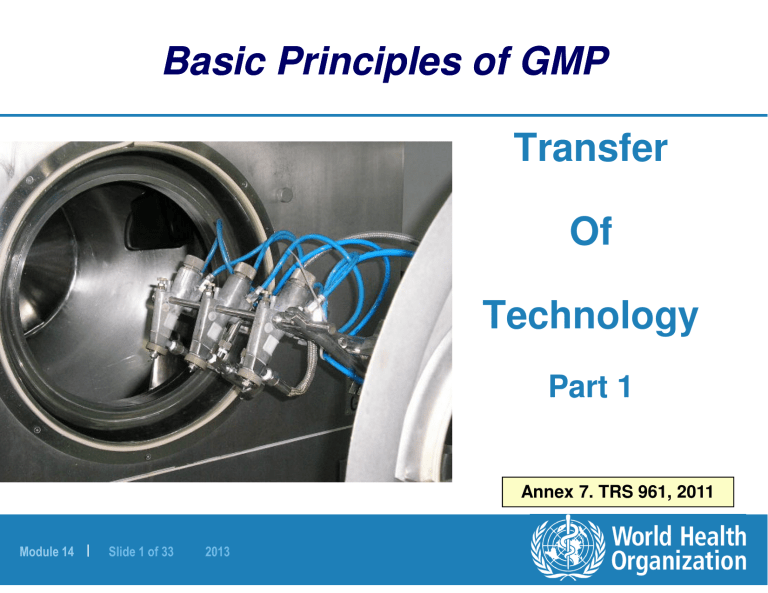 Basic Principles of GMP

Transfer

Of

Technology

Part 1

Annex 7. TRS 961, 2011

Module 14 | Slide 1 of 33 2013

World Health Organization